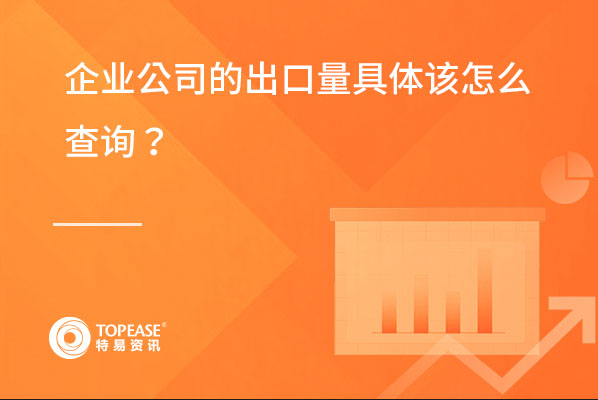 企业公司的出口量具体该怎么查询？

TOPEASE®
特易资讯